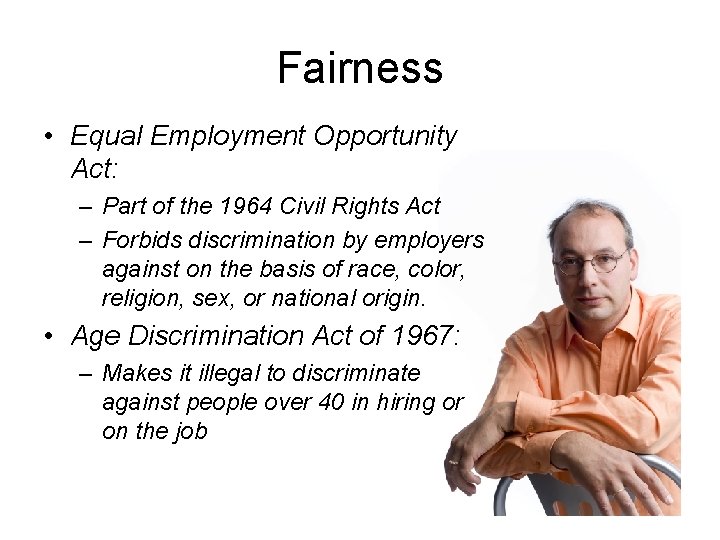 Fairness

• Equal Employment Opportunity Act:
  – Part of the 1964 Civil Rights Act
  – Forbids discrimination by employers against on the basis of race, color, religion, sex, or national origin.
• Age Discrimination Act of 1967:
  – Makes it illegal to discriminate against people over 40 in hiring or on the job